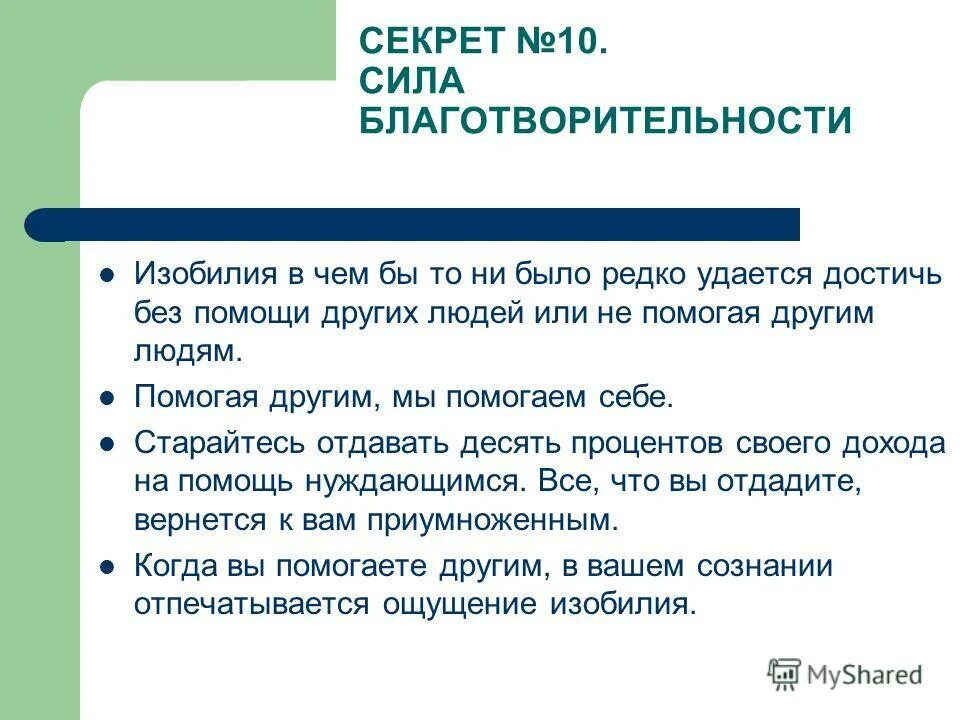 СЕКРЕТ №10.
СИЛА
БЛАГОТВОРИТЕЛЬНОСТИ

- Изобилия в чем бы то ни было редко удается достичь без помощи других людей или не помогая другим людям.
- Помогая другим, мы помогаем себе.
- Старайтесь отдавать десять процентов своего дохода на помощь нуждающимся. Все, что вы отдадите, вернется к вам приумноженным.
- Когда вы помогаете другим, в вашем сознании отпечатывается ощущение изобилия.

MyShared